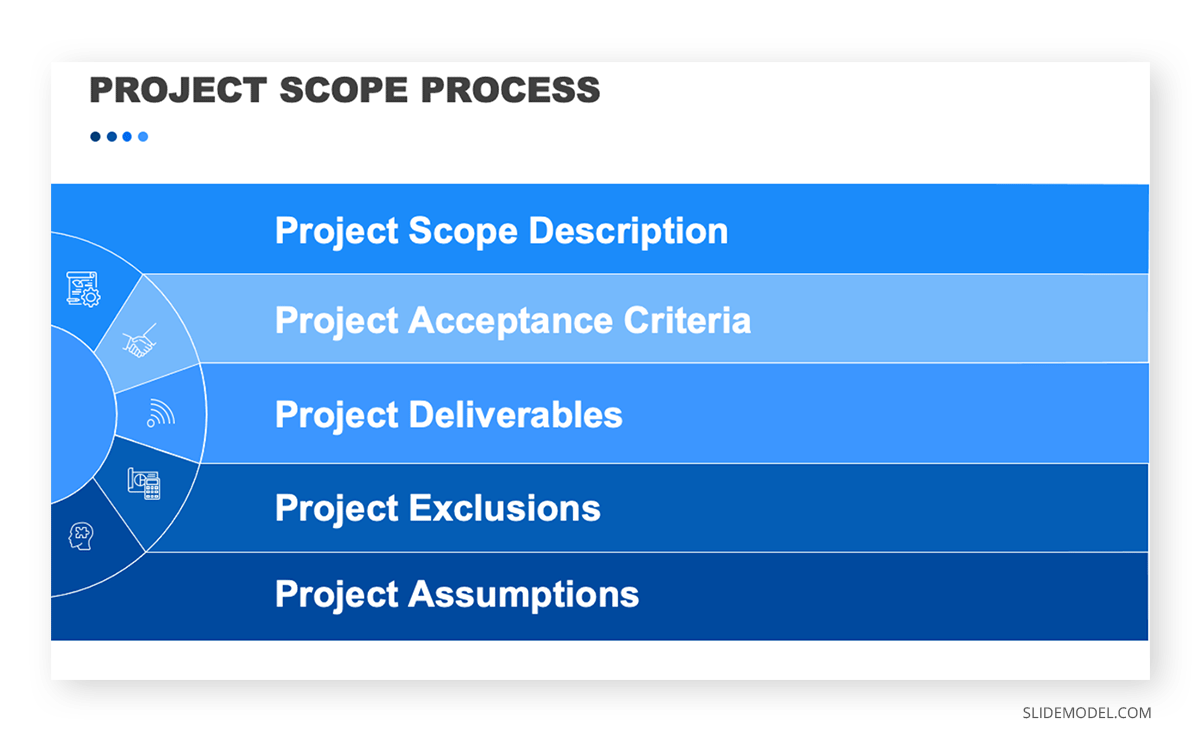 PROJECT SCOPE PROCESS

Project Scope Description

Project Acceptance Criteria

Project Deliverables

Project Exclusions

Project Assumptions

SLIDEMODEL.COM